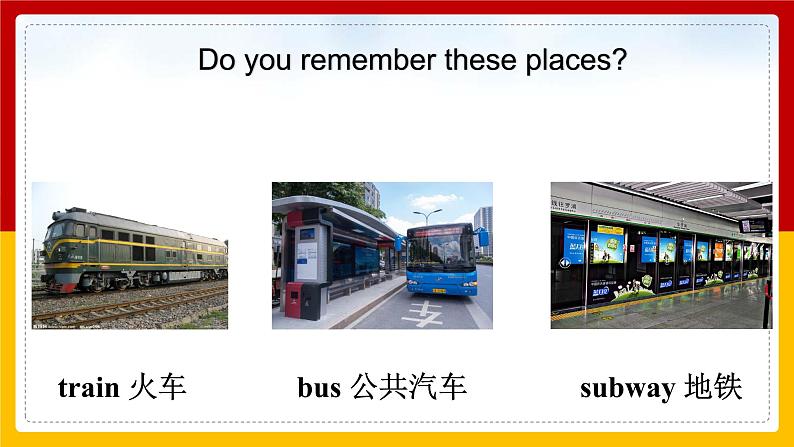 Do you remember these places?

train 火车

bus 公共汽车

subway 地铁